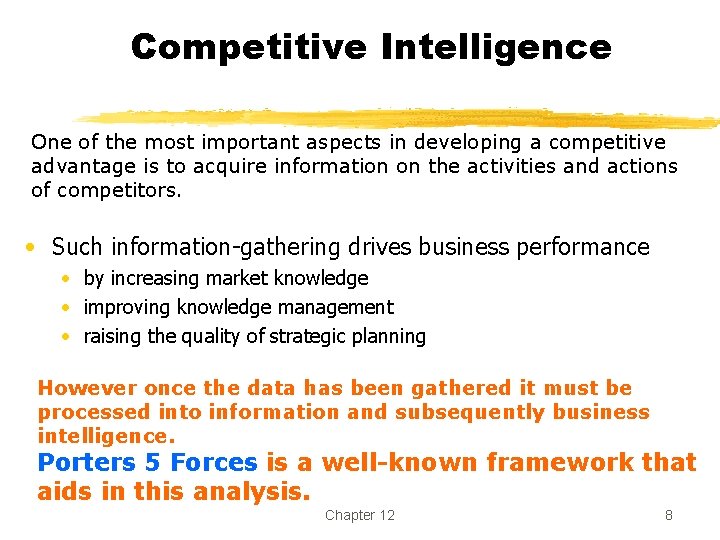 Competitive Intelligence

One of the most important aspects in developing a competitive advantage is to acquire information on the activities and actions of competitors.

• Such information-gathering drives business performance
  • by increasing market knowledge
  • improving knowledge management
  • raising the quality of strategic planning

However once the data has been gathered it must be processed into information and subsequently business intelligence.

Porters 5 Forces is a well-known framework that aids in this analysis.

Chapter 12

8